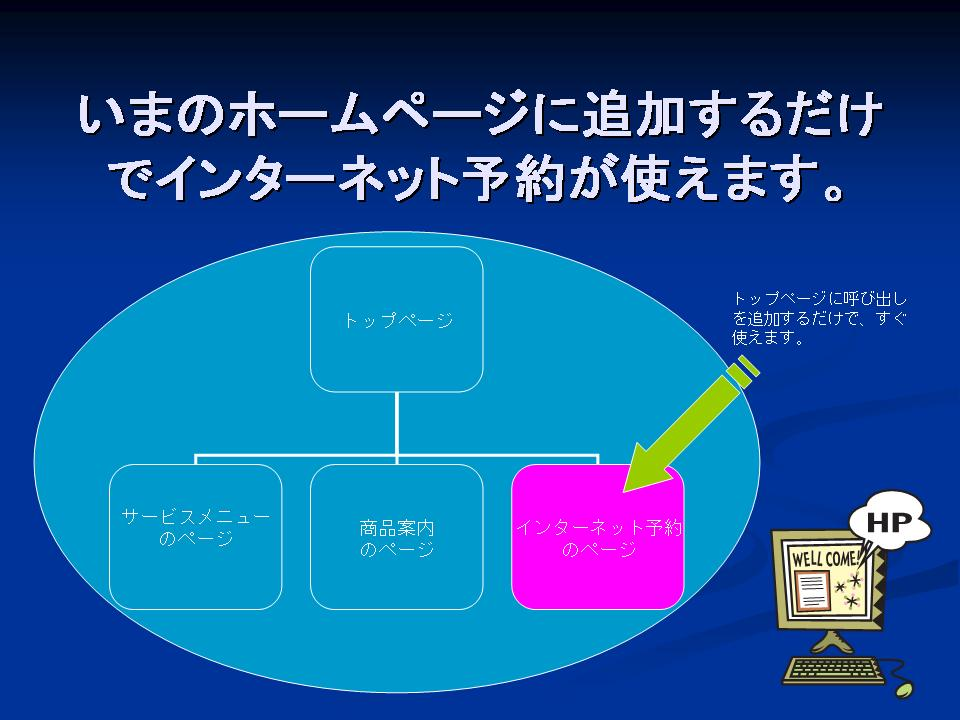 いまのホームページに追加するだけでインターネット予約が使えます。

トップページ

サービスメニューのページ

商品案内のページ

インターネット予約のページ

トップページに呼び出しを追加するだけで、すぐ使えます。

HP

WELL COME!